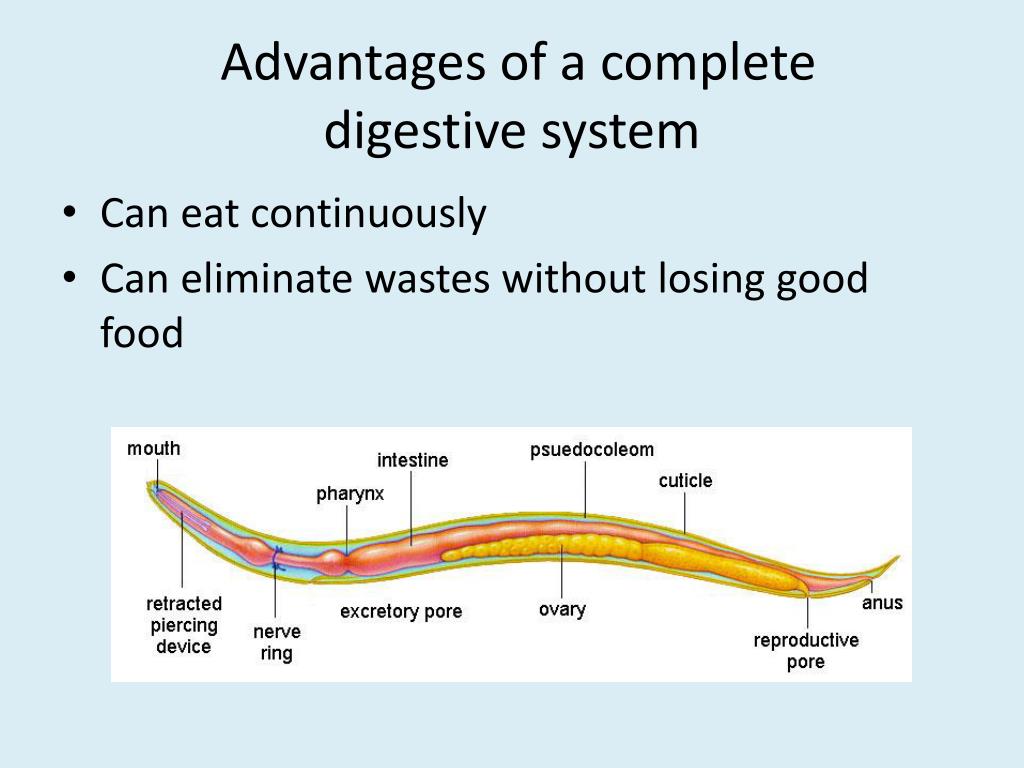 Advantages of a complete digestive system

• Can eat continuously
• Can eliminate wastes without losing good food

mouth
intestine
psuedocoleom
pharynx
cuticle
retracted piercing device
nerve ring
excretory pore
ovary
anus
reproductive pore